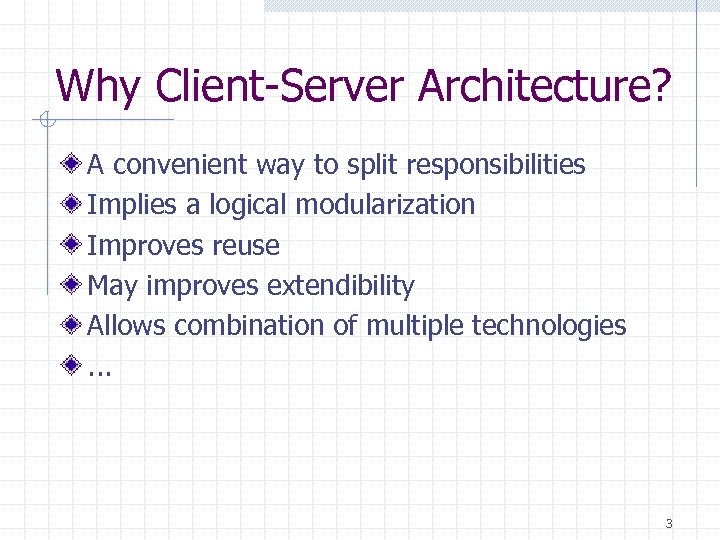 Why Client-Server Architecture?

A convenient way to split responsibilities

Implies a logical modularization

Improves reuse

May improves extendibility

Allows combination of multiple technologies

…

3